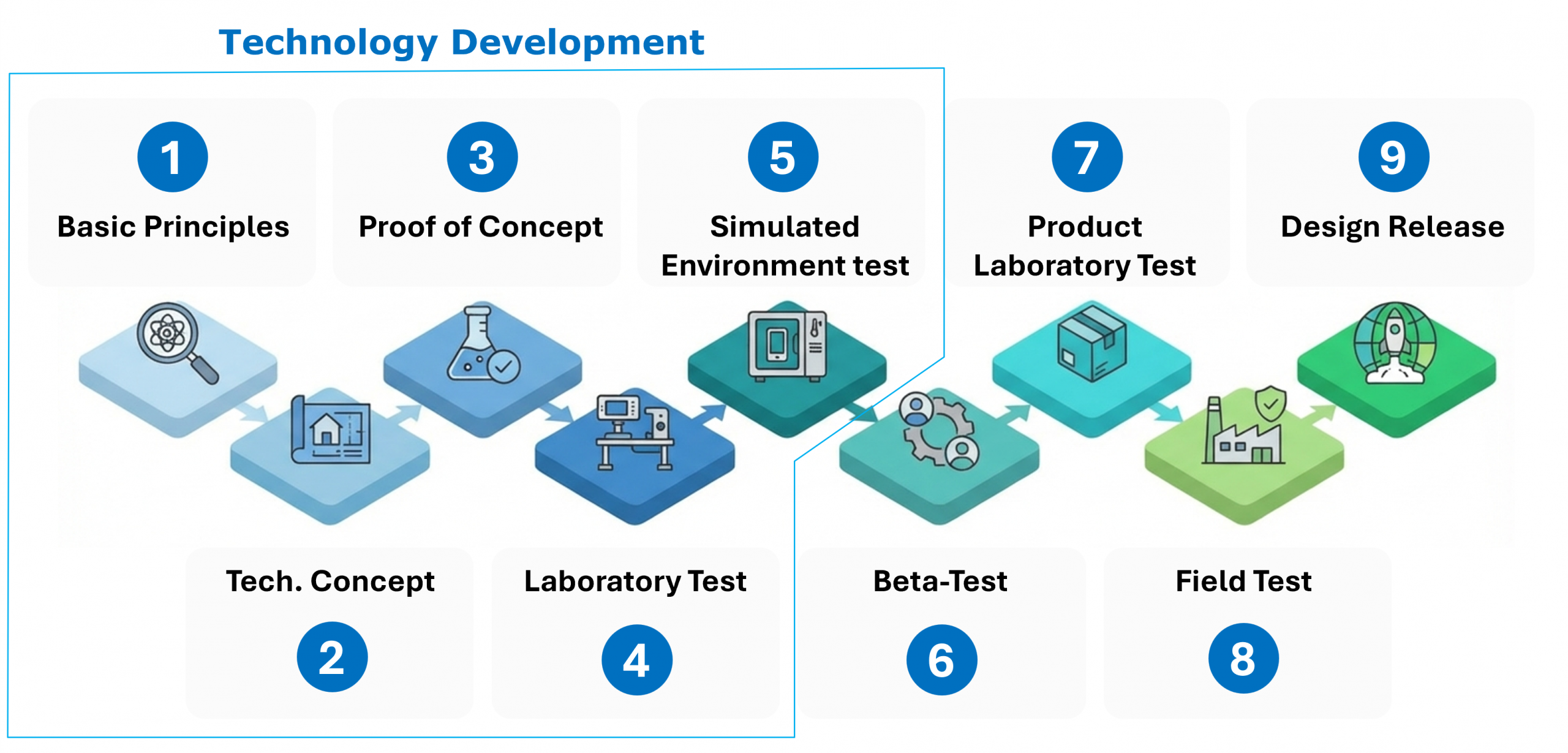 Technology Development

1
Basic Principles

3
Proof of Concept

5
Simulated Environment test

7
Product Laboratory Test

9
Design Release

Tech. Concept
2

Laboratory Test
4

Beta-Test
6

Field Test
8